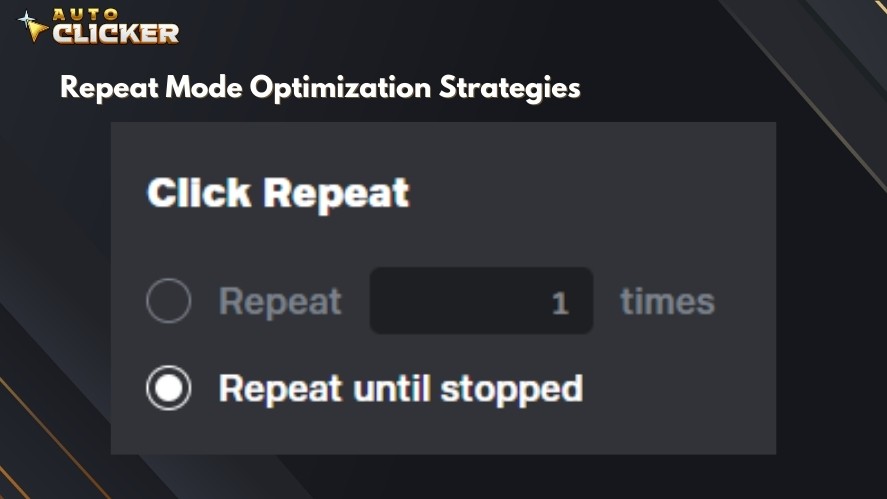 AUTO CLICKER

Repeat Mode Optimization Strategies

Click Repeat

Repeat 1 times

Repeat until stopped